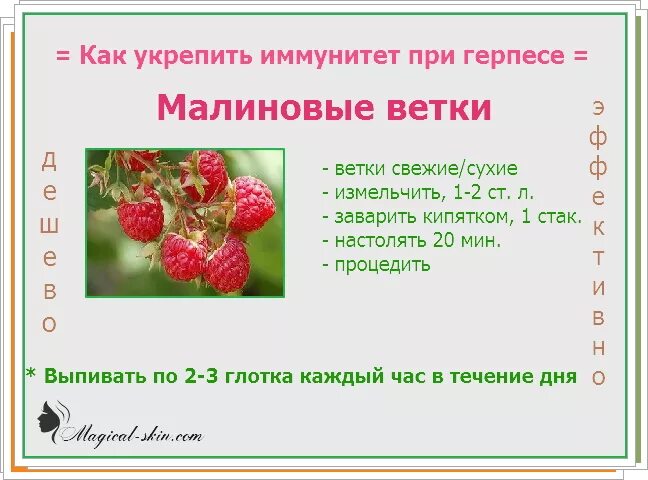 = Как укрепить иммунитет при герпесе =

Малиновые ветки

дешево

- ветки свежие/сухие
- измельчить, 1-2 ст. л.
- заварить кипятком, 1 стак.
- настолять 20 мин.
- процедить

эффективно

* Выпивать по 2-3 глотка каждый час в течение дня

Magical-skin.com